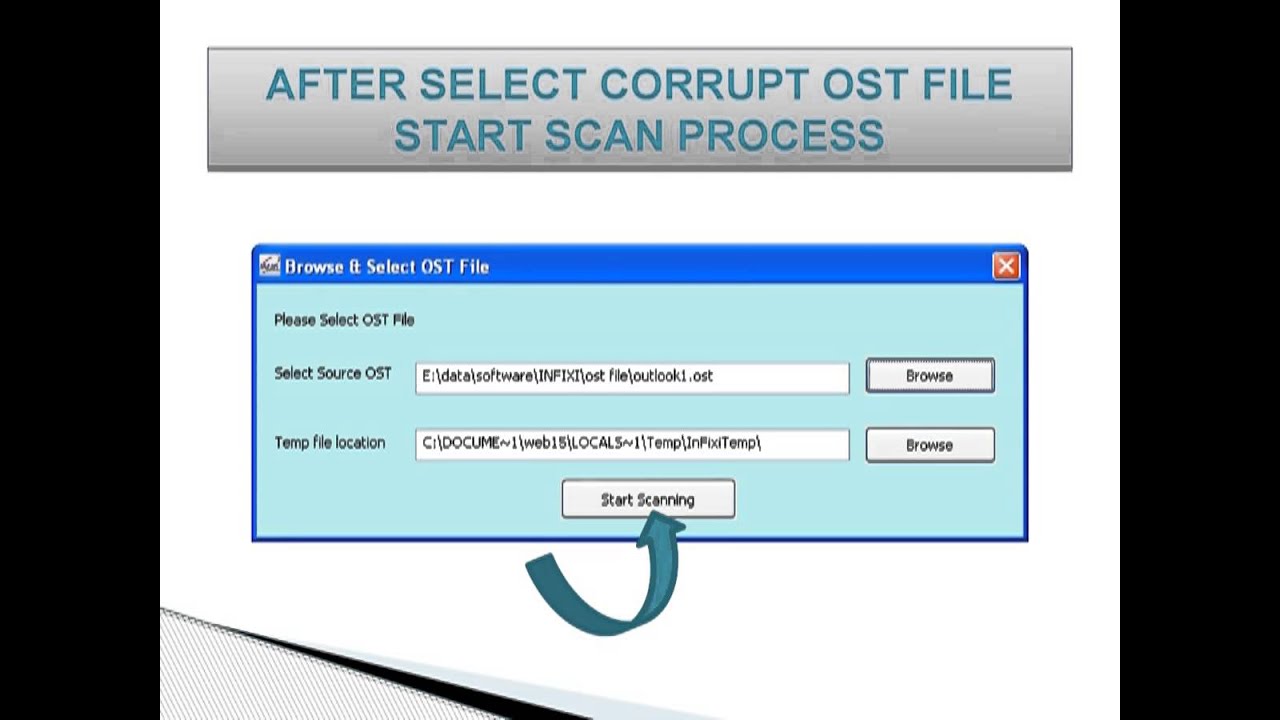 AFTER SELECT CORRUPT OST FILE START SCAN PROCESS

Browse & Select OST File

Please Select OST File

Select Source OST
E:\data\software\INFIXI\ost file\outlook1.ost
Browse

Temp file location
C:\DOCUME~1\web15\LOCALS~1\Temp\InFixiTemp\
Browse

Start Scanning